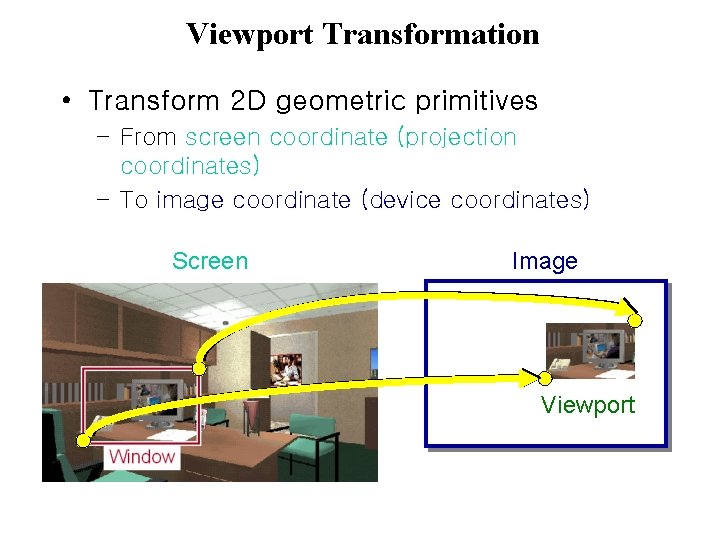 Viewport Transformation

• Transform 2D geometric primitives
  – From screen coordinate (projection coordinates)
  – To image coordinate (device coordinates)

Screen

Image

Window

Viewport